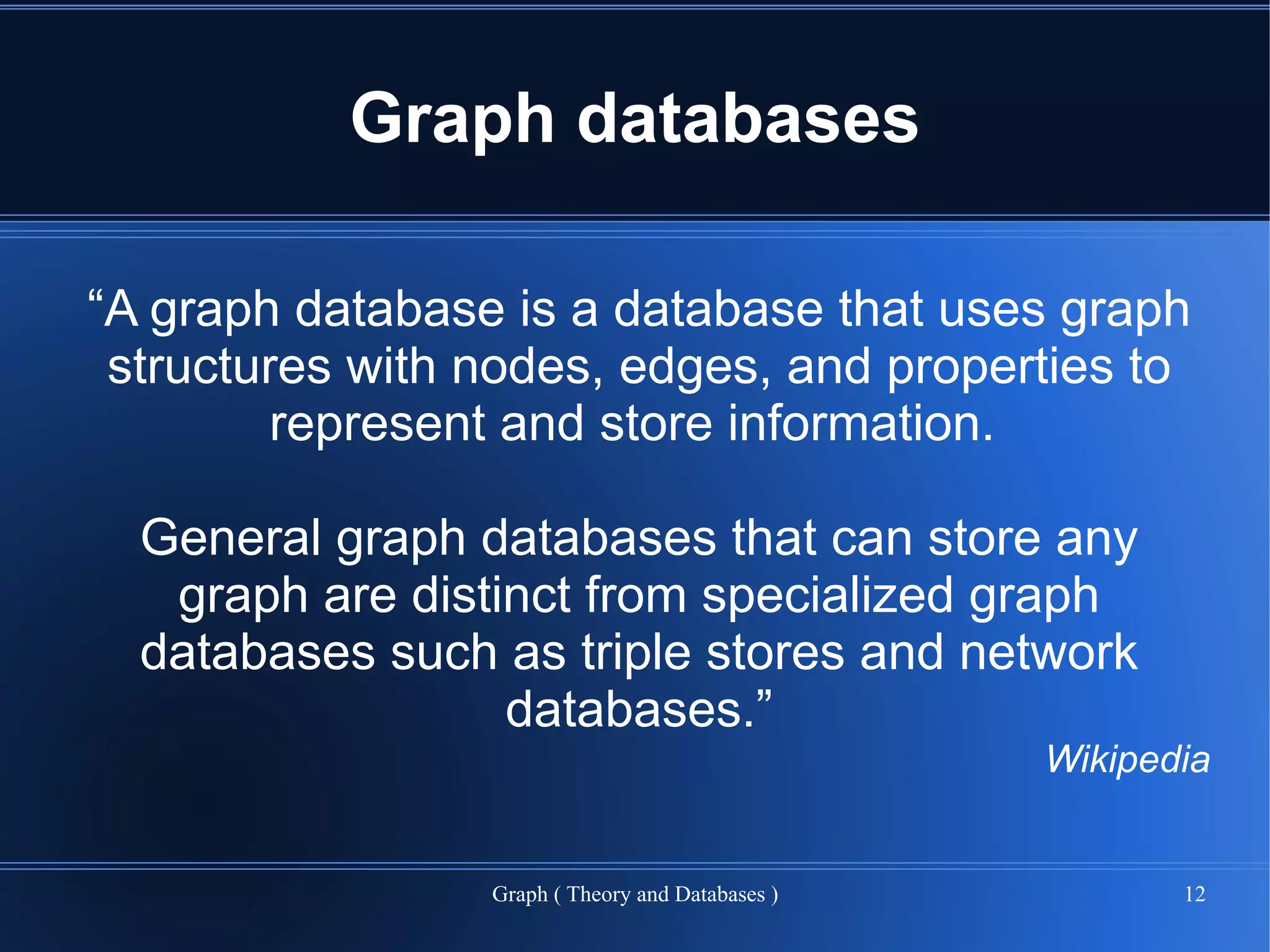 Graph databases

“A graph database is a database that uses graph structures with nodes, edges, and properties to represent and store information.

General graph databases that can store any graph are distinct from specialized graph databases such as triple stores and network databases.”

Wikipedia

Graph ( Theory and Databases )

12